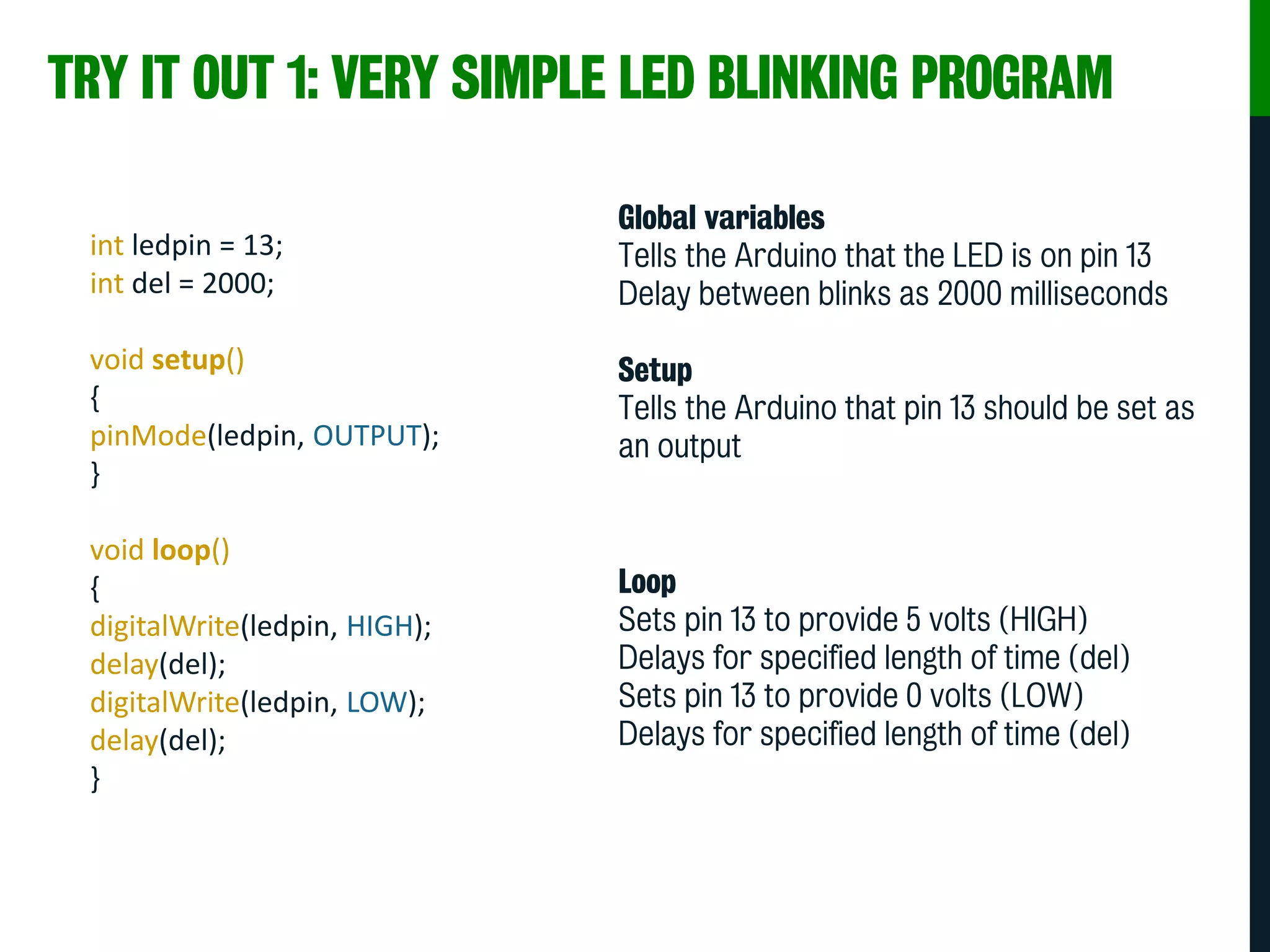 TRY IT OUT 1: VERY SIMPLE LED BLINKING PROGRAM

int ledpin = 13;
int del = 2000;

void setup()
{
pinMode(ledpin, OUTPUT);
}

void loop()
{
digitalWrite(ledpin, HIGH);
delay(del);
digitalWrite(ledpin, LOW);
delay(del);
}

Global variables
Tells the Arduino that the LED is on pin 13
Delay between blinks as 2000 milliseconds

Setup
Tells the Arduino that pin 13 should be set as an output

Loop
Sets pin 13 to provide 5 volts (HIGH)
Delays for specified length of time (del)
Sets pin 13 to provide 0 volts (LOW)
Delays for specified length of time (del)